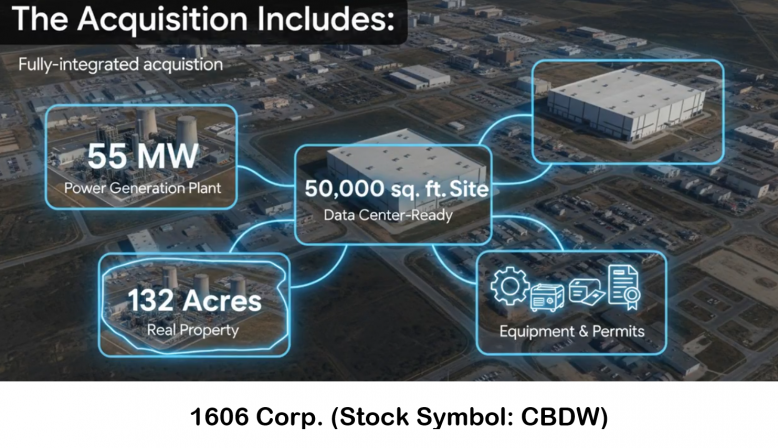 The Acquisition Includes:

Fully-integrated acquistion

55 MW
Power Generation Plant

50,000 sq. ft. Site
Data Center-Ready

132 Acres
Real Property

Equipment & Permits

1606 Corp. (Stock Symbol: CBDW)